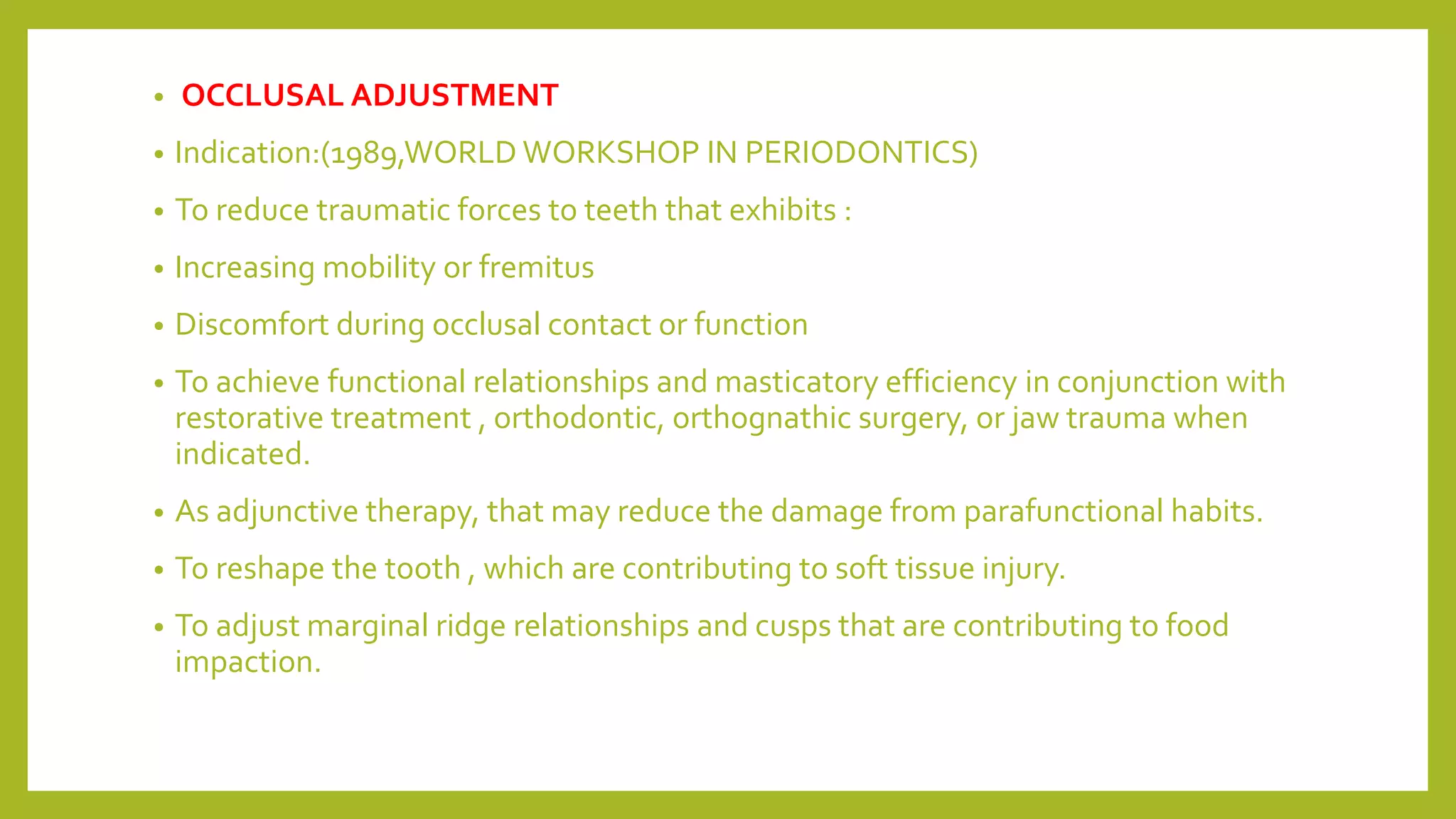 • OCCLUSAL ADJUSTMENT
• Indication:(1989,WORLD WORKSHOP IN PERIODONTICS)
• To reduce traumatic forces to teeth that exhibits :
• Increasing mobility or fremitus
• Discomfort during occlusal contact or function
• To achieve functional relationships and masticatory efficiency in conjunction with restorative treatment , orthodontic, orthognathic surgery, or jaw trauma when indicated.
• As adjunctive therapy, that may reduce the damage from parafunctional habits.
• To reshape the tooth , which are contributing to soft tissue injury.
• To adjust marginal ridge relationships and cusps that are contributing to food impaction.